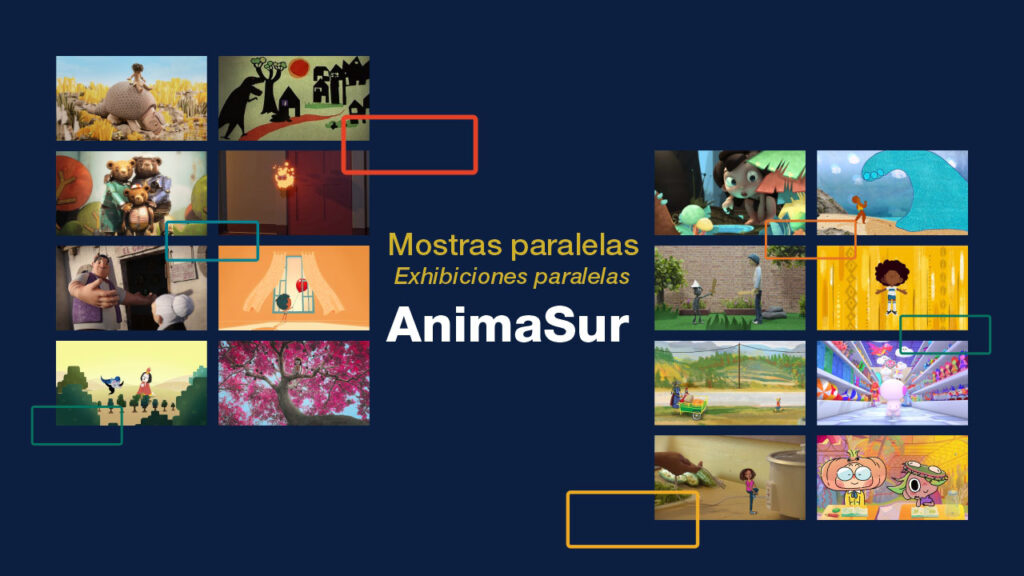 Mostras paralelas
Exhibiciones paralelas
AnimaSur